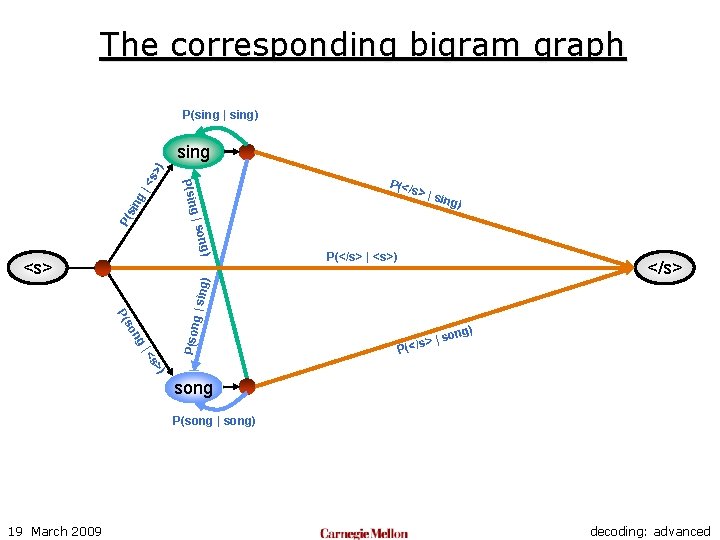 The corresponding bigram graph

P(sing | sing)

sing

P(sing | <s>)

P(sing | song)

P(</s> | sing)

<s>

P(</s> | <s>)

</s>

P(song | <s>)

P(song | sing)

P(</s> | song)

song

P(song | song)

19 March 2009

Carnegie Mellon

decoding: advanced